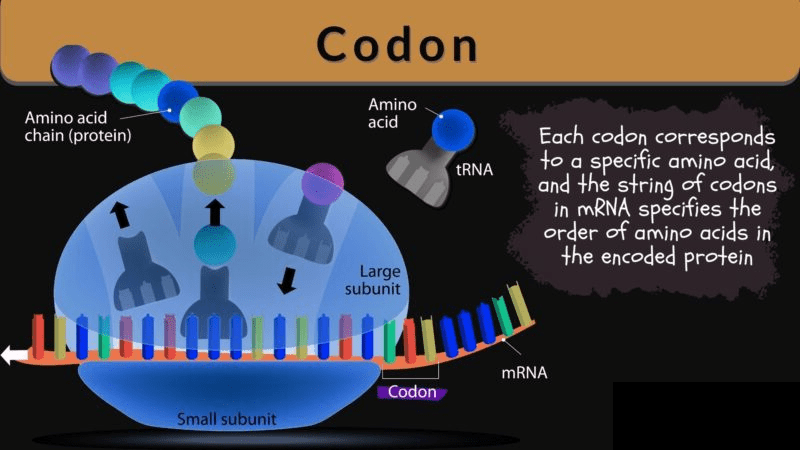 Codon

Amino acid chain (protein)

Amino acid

tRNA

Each codon corresponds to a specific amino acid, and the string of codons in mRNA specifies the order of amino acids in the encoded protein

Large subunit

mRNA

Codon

Small subunit